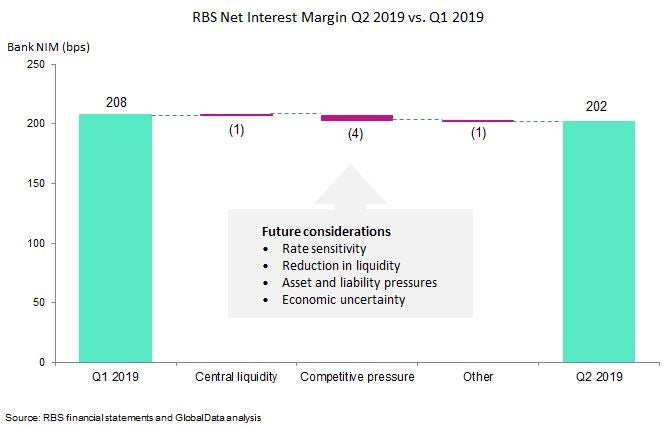 RBS Net Interest Margin Q2 2019 vs. Q1 2019

Bank NIM (bps)

250
200
150
100
50
0

208

(1)

(4)

(1)

202

Future considerations
• Rate sensitivity
• Reduction in liquidity
• Asset and liability pressures
• Economic uncertainty

Q1 2019
Central liquidity
Competitive pressure
Other
Q2 2019

Source: RBS financial statements and GlobalData analysis